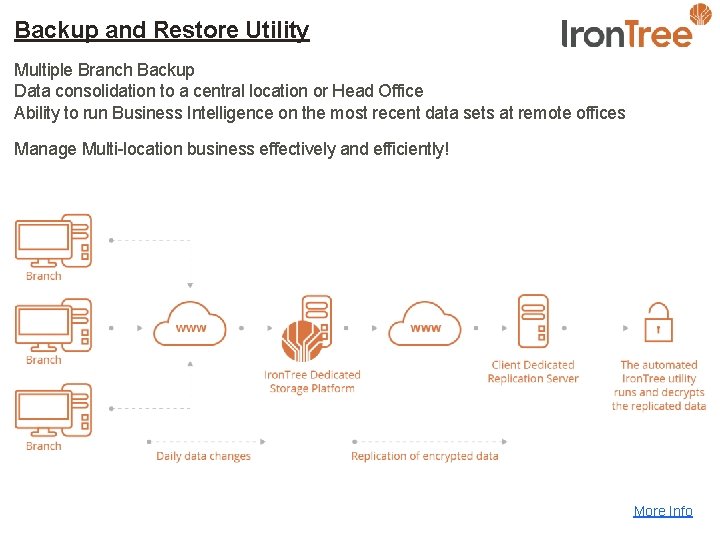 Backup and Restore Utility

IronTree

Multiple Branch Backup
Data consolidation to a central location or Head Office
Ability to run Business Intelligence on the most recent data sets at remote offices

Manage Multi-location business effectively and efficiently!

Branch

Branch

Branch

www

IronTree Dedicated Storage Platform

www

Client Dedicated Replication Server

The automated IronTree utility runs and decrypts the replicated data

Daily data changes

Replication of encrypted data

More Info